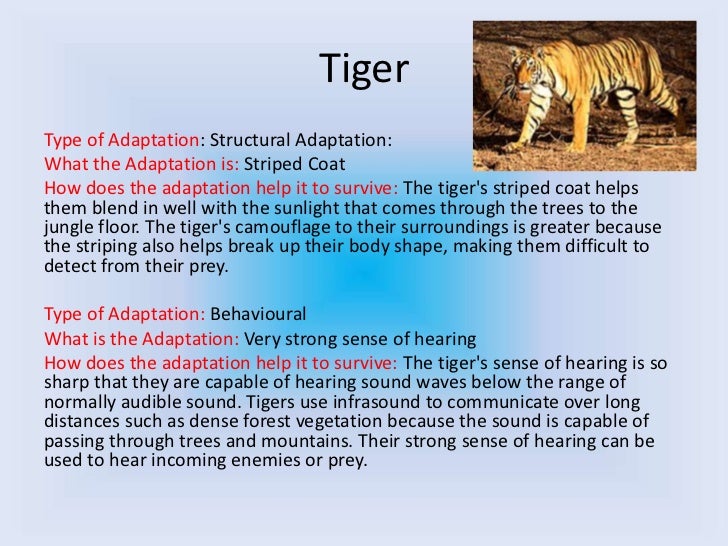 Tiger

Type of Adaptation: Structural Adaptation:
What the Adaptation is: Striped Coat
How does the adaptation help it to survive: The tiger's striped coat helps them blend in well with the sunlight that comes through the trees to the jungle floor. The tiger's camouflage to their surroundings is greater because the striping also helps break up their body shape, making them difficult to detect from their prey.

Type of Adaptation: Behavioural
What is the Adaptation: Very strong sense of hearing
How does the adaptation help it to survive: The tiger's sense of hearing is so sharp that they are capable of hearing sound waves below the range of normally audible sound. Tigers use infrasound to communicate over long distances such as dense forest vegetation because the sound is capable of passing through trees and mountains. Their strong sense of hearing can be used to hear incoming enemies or prey.